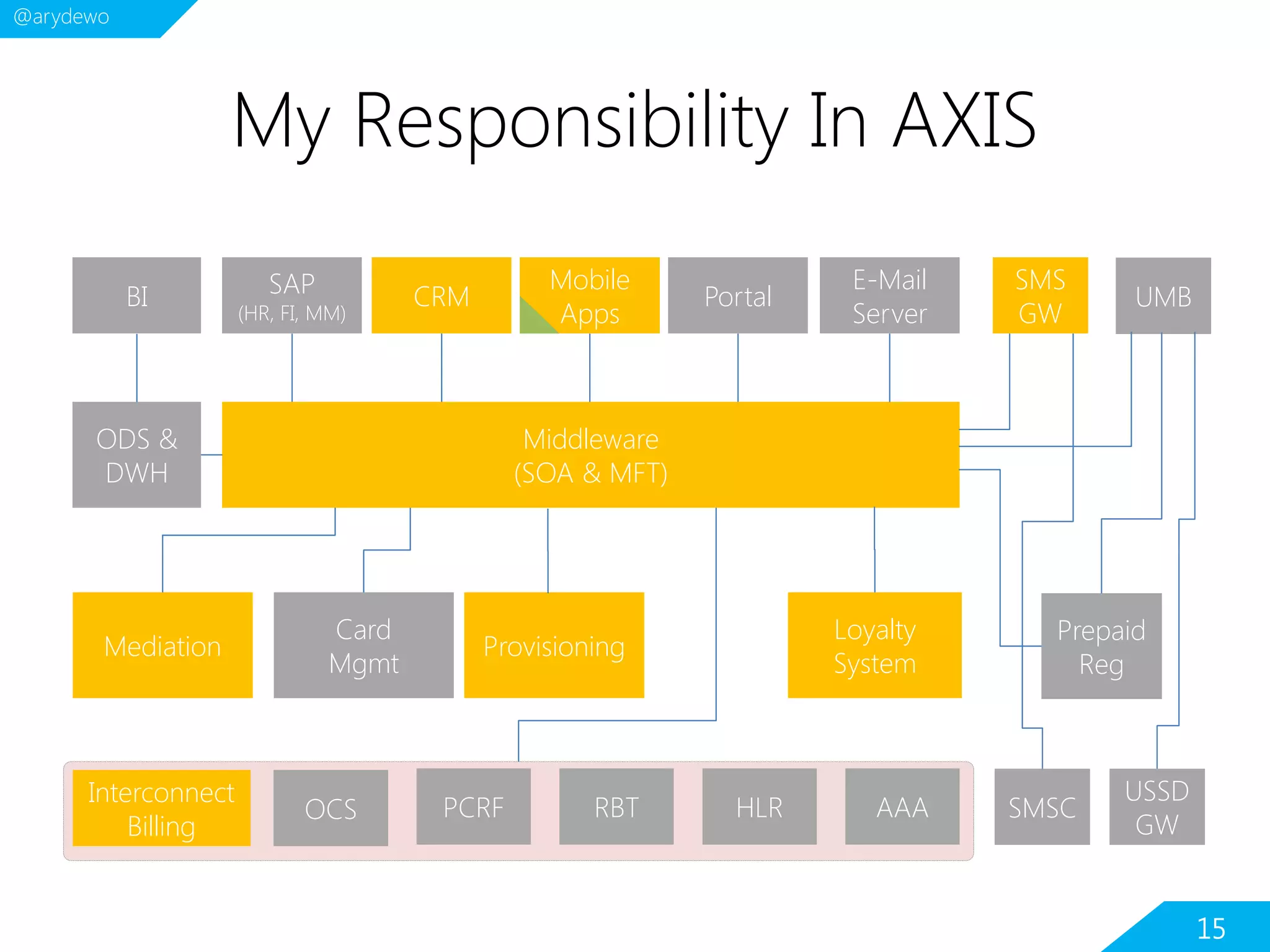 @arydewo

My Responsibility In AXIS

BI

SAP
(HR, FI, MM)

CRM

Mobile Apps

Portal

E-Mail Server

SMS GW

UMB

ODS & DWH

Middleware
(SOA & MFT)

Mediation

Card Mgmt

Provisioning

Loyalty System

Prepaid Reg

Interconnect Billing

OCS

PCRF

RBT

HLR

AAA

SMSC

USSD GW

15